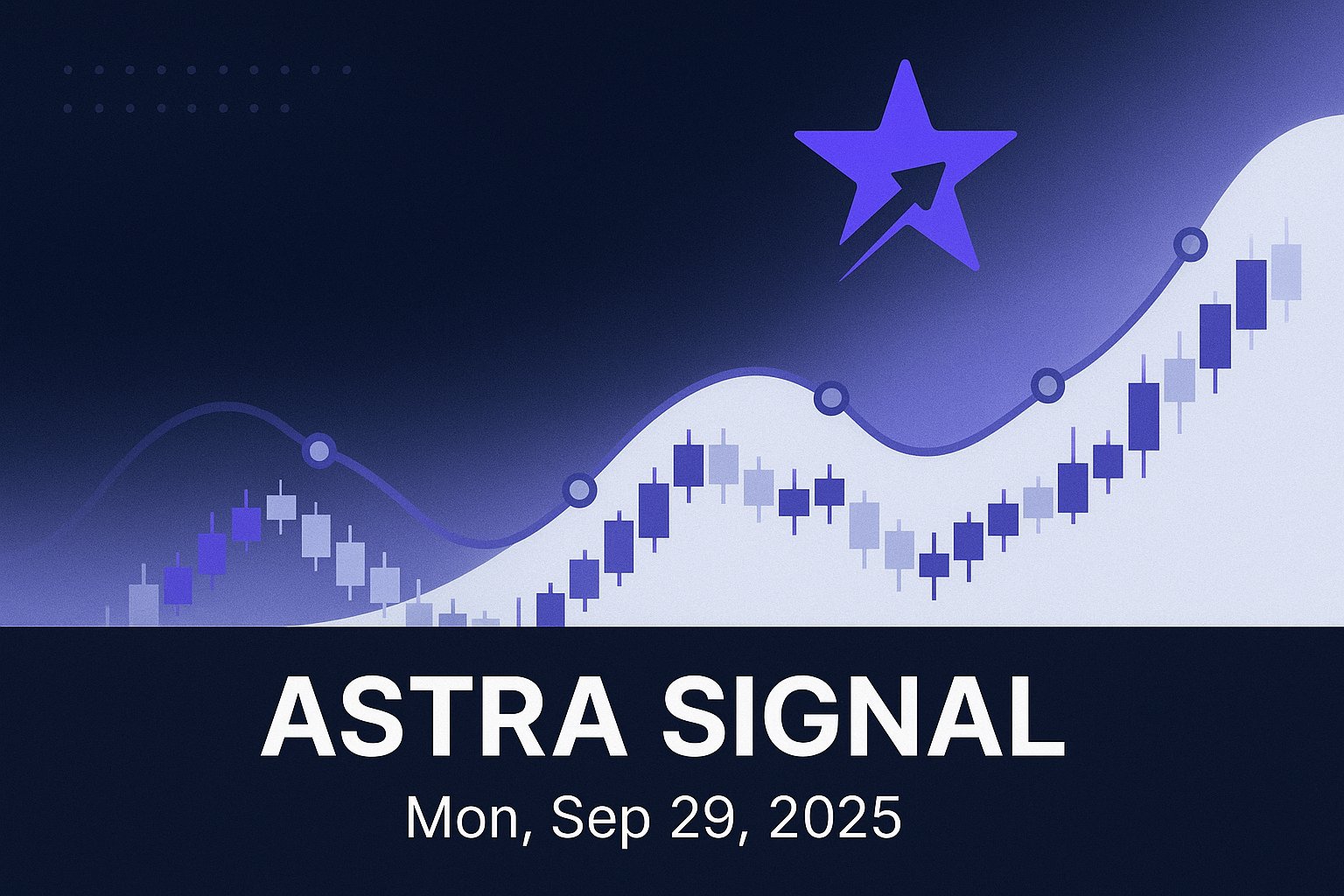 ASTRA SIGNAL

Mon, Sep 29, 2025